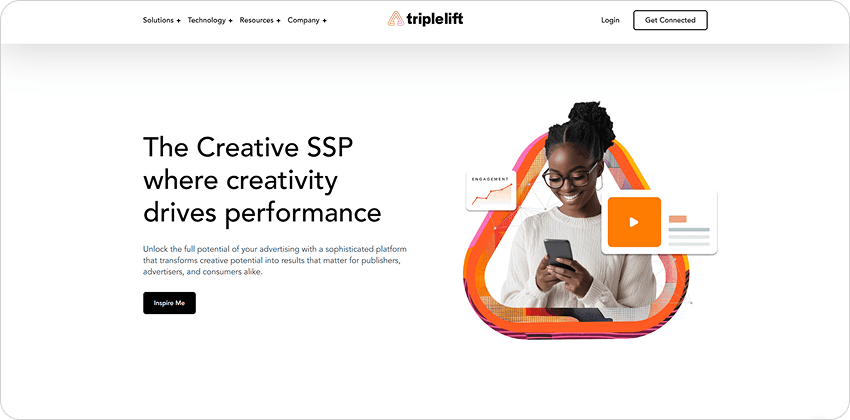 Solutions + Technology + Resources + Company +

triplelift

Login

Get Connected

The Creative SSP where creativity drives performance

Unlock the full potential of your advertising with a sophisticated platform that transforms creative potential into results that matter for publishers, advertisers, and consumers alike.

Inspire Me

ENGAGEMENT